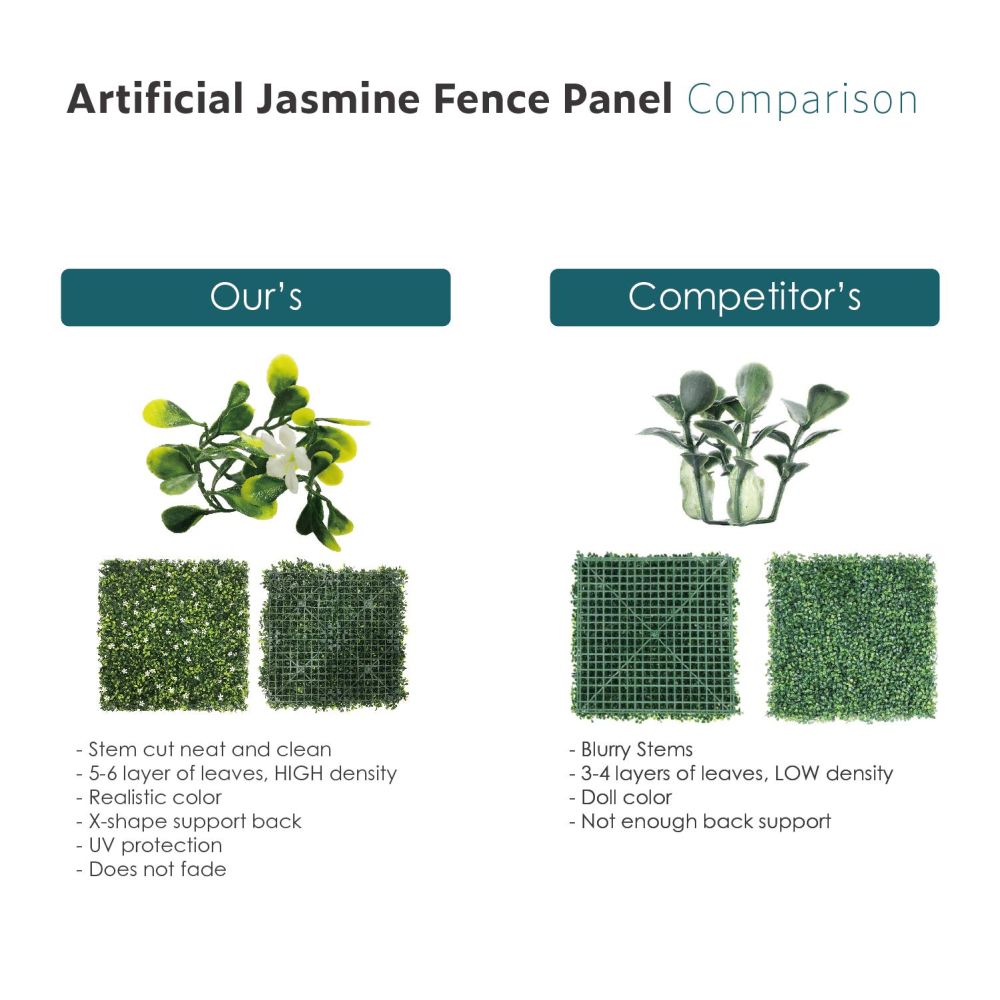 Artificial Jasmine Fence Panel Comparison

Our's

- Stem cut neat and clean
- 5-6 layer of leaves, HIGH density
- Realistic color
- X-shape support back
- UV protection
- Does not fade

Competitor's

- Blurry Stems
- 3-4 layers of leaves, LOW density
- Doll color
- Not enough back support